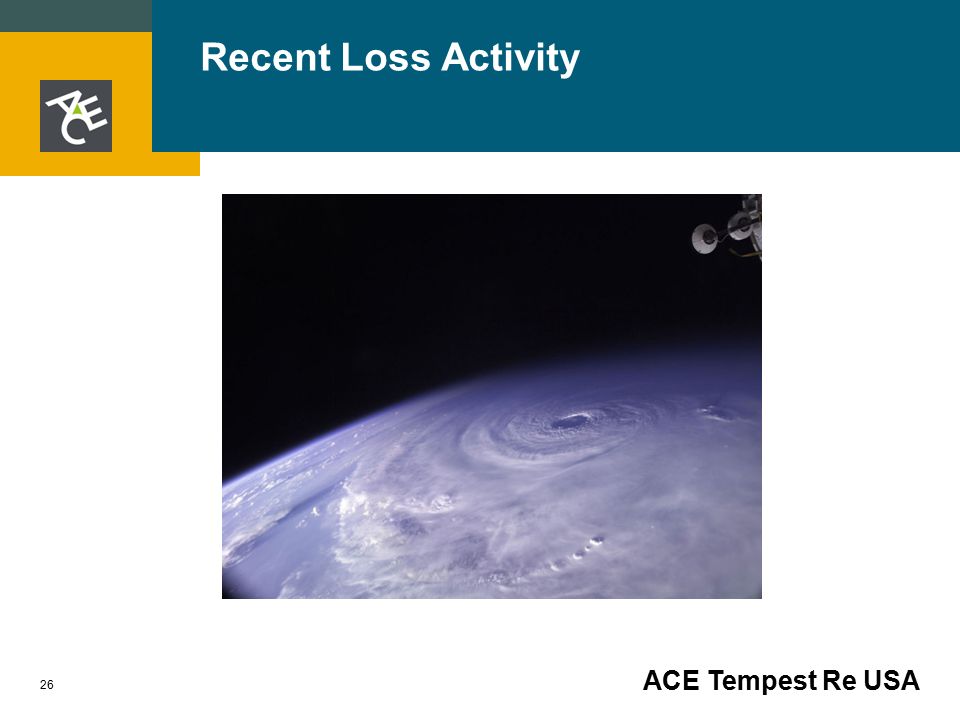 ACE

Recent Loss Activity

26

ACE Tempest Re USA